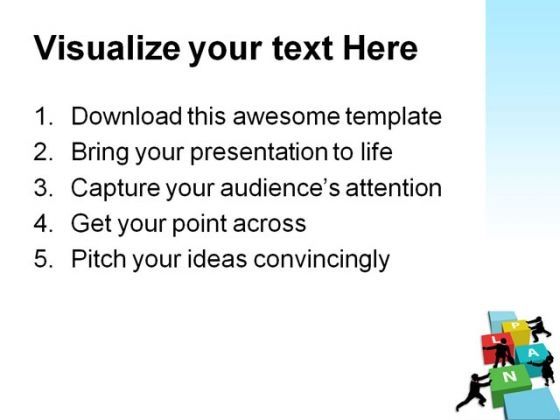 Visualize your text Here

1. Download this awesome template
2. Bring your presentation to life
3. Capture your audience's attention
4. Get your point across
5. Pitch your ideas convincingly

P
L
A
N